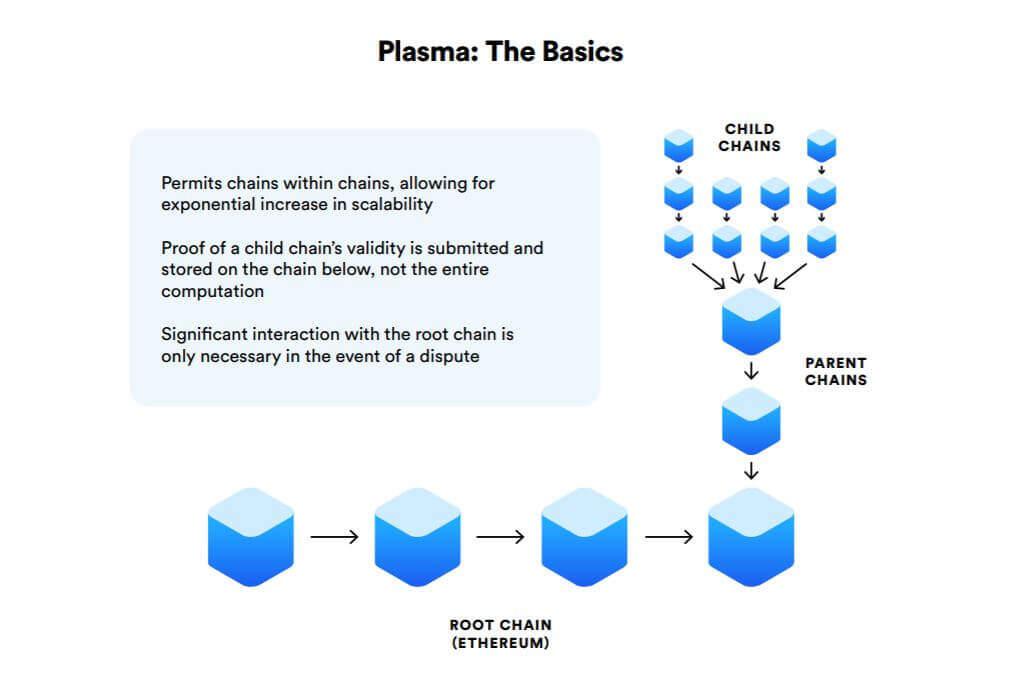 Plasma: The Basics

Permits chains within chains, allowing for exponential increase in scalability

Proof of a child chain's validity is submitted and stored on the chain below, not the entire computation

Significant interaction with the root chain is only necessary in the event of a dispute

CHILD CHAINS

PARENT CHAINS

ROOT CHAIN (ETHEREUM)